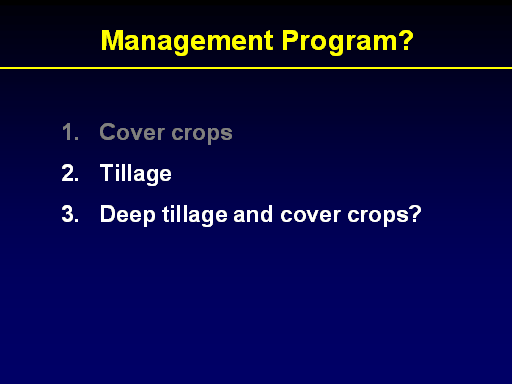 Management Program?

1. Cover crops
2. Tillage
3. Deep tillage and cover crops?